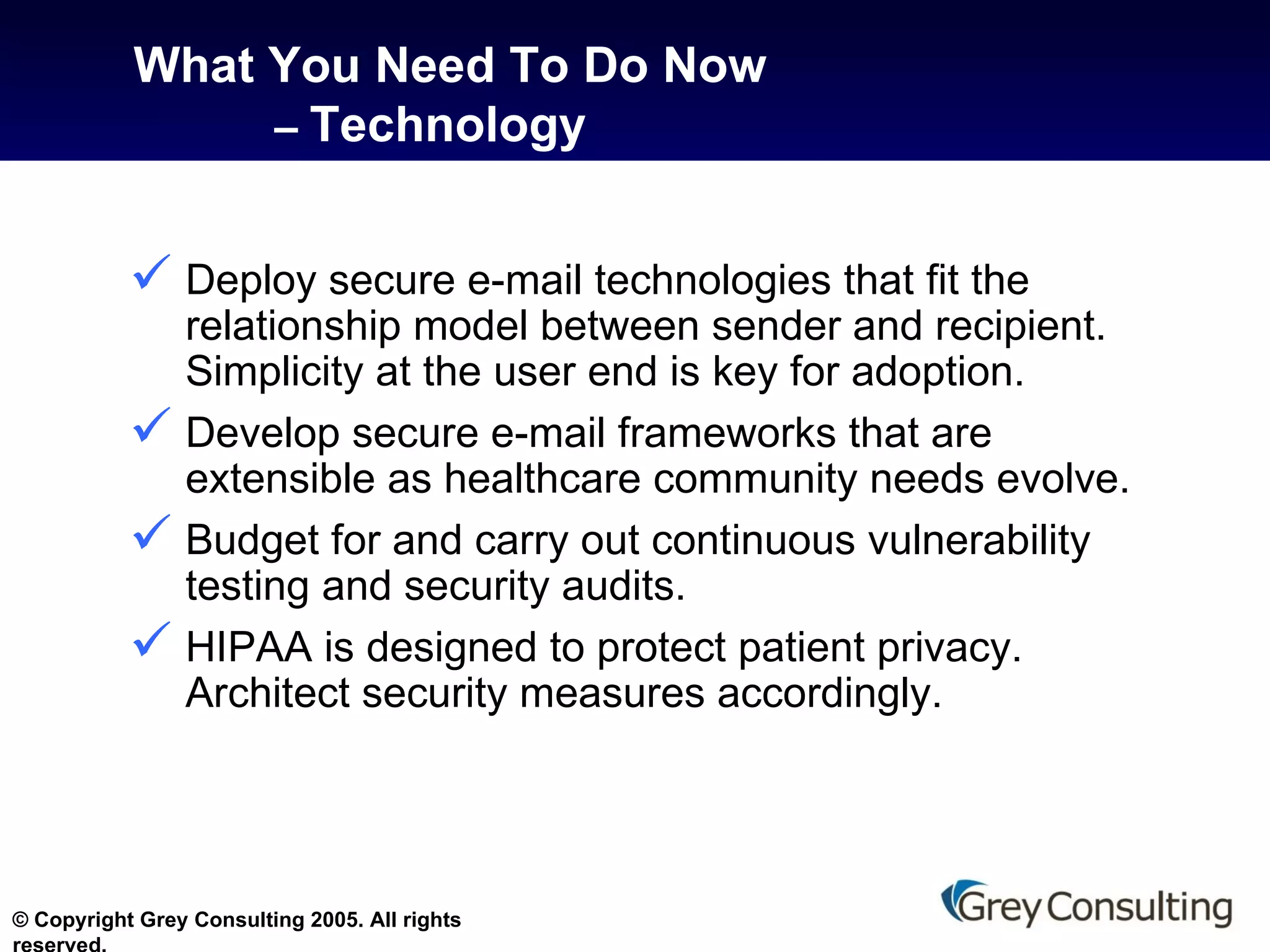 What You Need To Do Now
– Technology

✓ Deploy secure e-mail technologies that fit the relationship model between sender and recipient. Simplicity at the user end is key for adoption.

✓ Develop secure e-mail frameworks that are extensible as healthcare community needs evolve.

✓ Budget for and carry out continuous vulnerability testing and security audits.

✓ HIPAA is designed to protect patient privacy. Architect security measures accordingly.

© Copyright Grey Consulting 2005. All rights reserved.

Grey Consulting